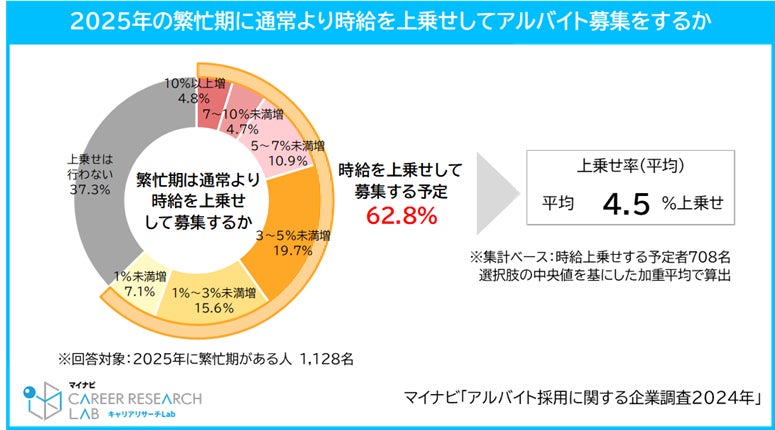 2025年の繁忙期に通常より時給を上乗せしてアルバイト募集をするか

10%以上増
4.8%

7~10%未満増
4.7%

5~7%未満増
10.9%

3~5%未満増
19.7%

1%~3%未満増
15.6%

1%未満増
7.1%

上乗せは行わない
37.3%

繁忙期は通常より時給を上乗せして募集するか

時給を上乗せして募集する予定
62.8%

上乗せ率(平均)

平均 4.5 %上乗せ

※集計ベース:時給上乗せする予定者708名
選択肢の中央値を基にした加重平均で算出

※回答対象:2025年に繁忙期がある人 1,128名

マイナビ
CAREER RESEARCH LAB キャリアリサーチLab

マイナビ「アルバイト採用に関する企業調査2024年」